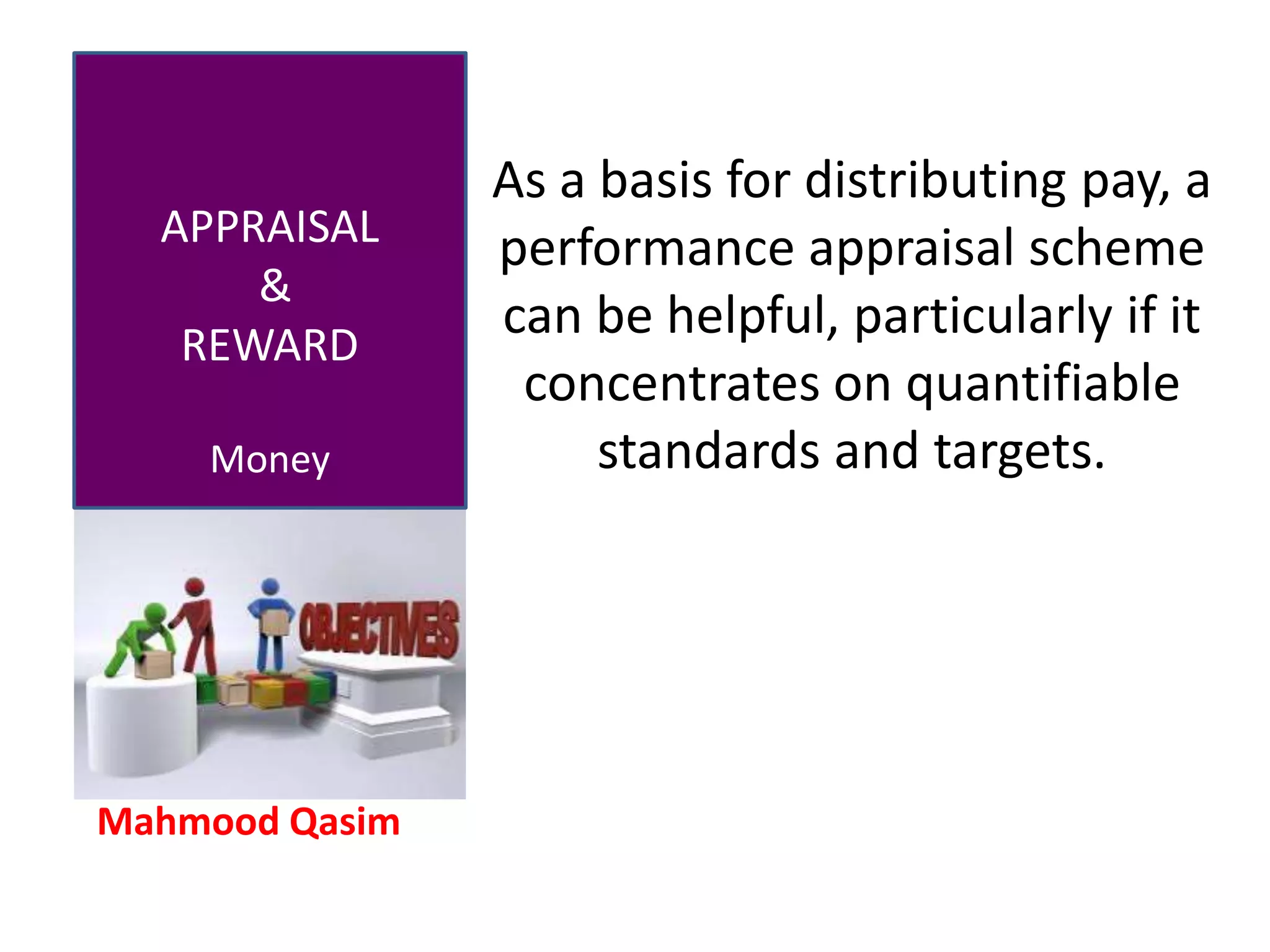 APPRAISAL
&
REWARD

Money

OBJECTIVES

Mahmood Qasim

As a basis for distributing pay, a performance appraisal scheme can be helpful, particularly if it concentrates on quantifiable standards and targets.